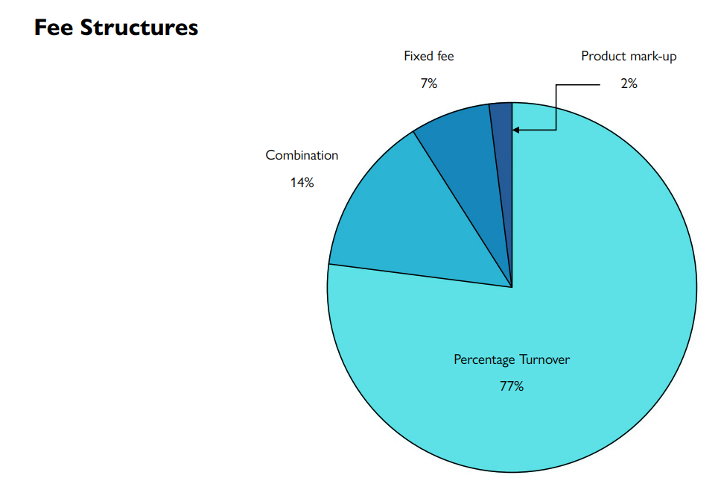 Fee Structures

Fixed fee
7%

Product mark-up
2%

Combination
14%

Percentage Turnover
77%